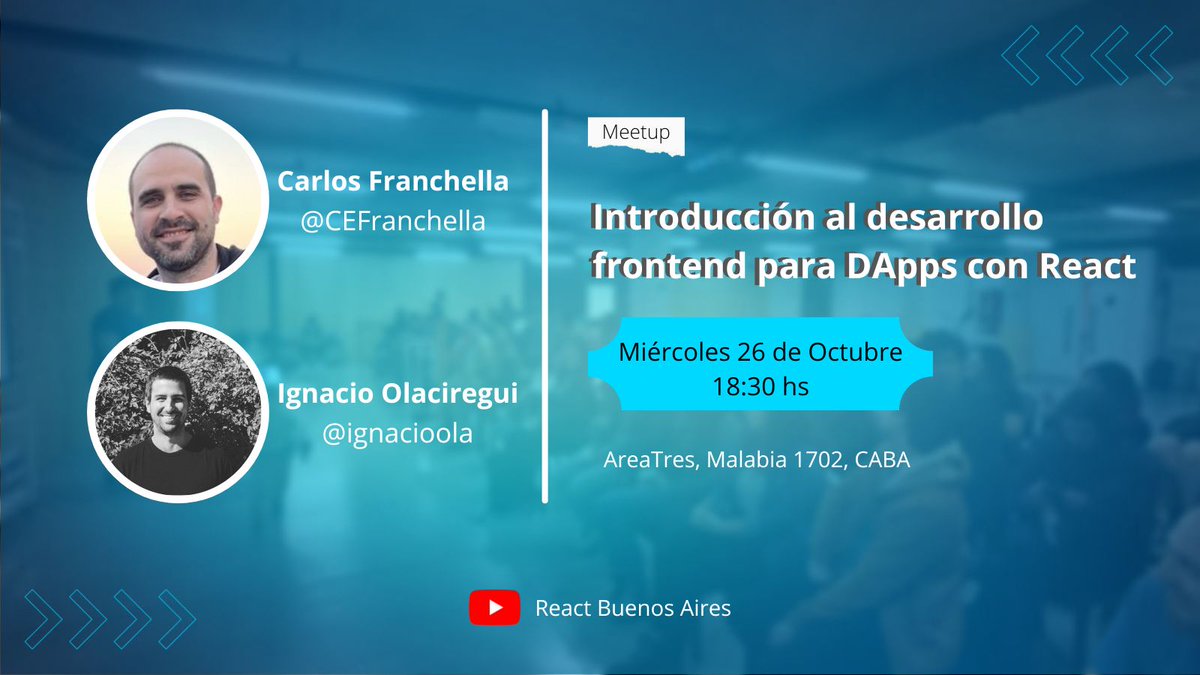 Carlos Franchella
@CEFranchella

Ignacio Olaciregui
@ignacioola

Meetup

Introducción al desarrollo frontend para DApps con React

Miércoles 26 de Octubre
18:30 hs

AreaTres, Malabia 1702, CABA

React Buenos Aires